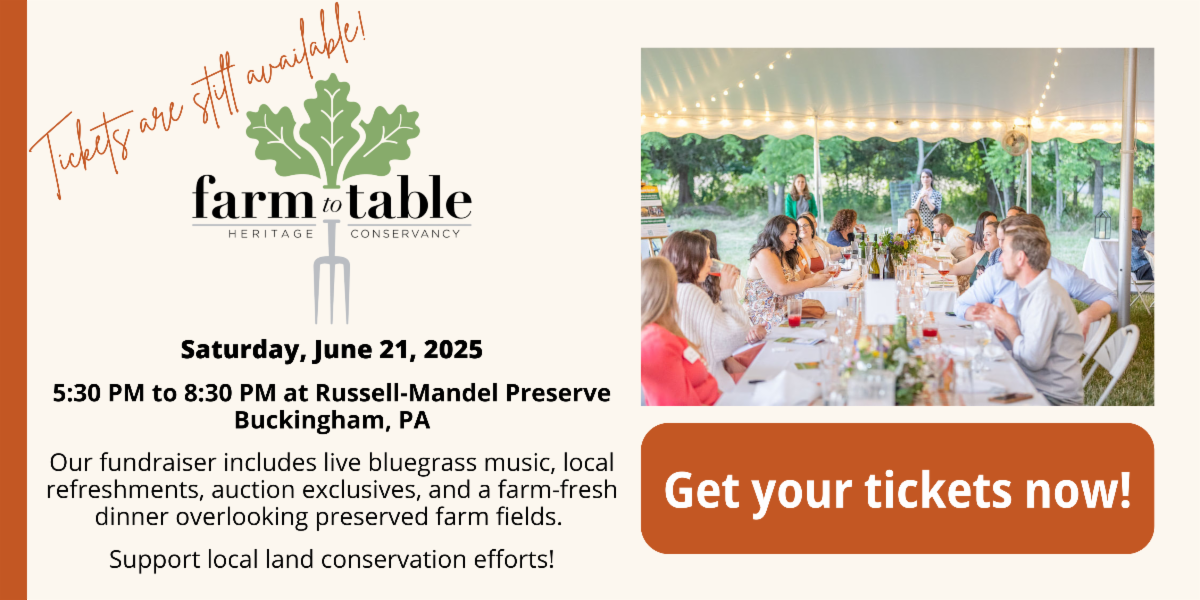 Tickets are still available!

farm to table
HERITAGE CONSERVANCY

Saturday, June 21, 2025

5:30 PM to 8:30 PM at Russell-Mandel Preserve Buckingham, PA

Our fundraiser includes live bluegrass music, local refreshments, auction exclusives, and a farm-fresh dinner overlooking preserved farm fields.

Support local land conservation efforts!

Get your tickets now!